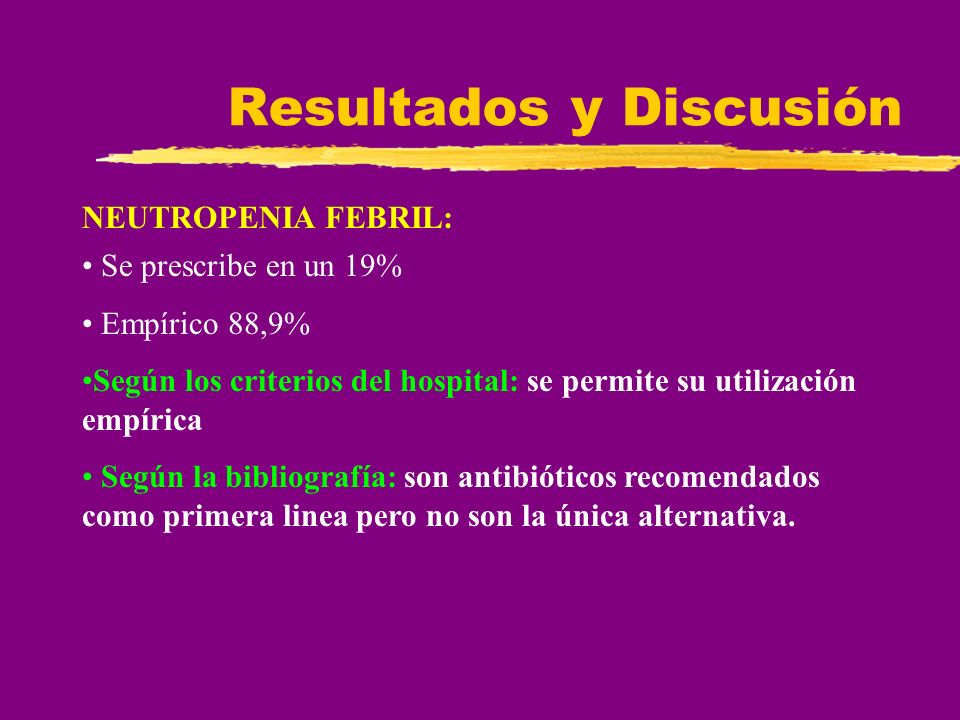 Resultados y Discusión

NEUTROPENIA FEBRIL:

• Se prescribe en un 19%

• Empírico 88,9%

•Según los criterios del hospital: se permite su utilización empírica

• Según la bibliografía: son antibióticos recomendados como primera linea pero no son la única alternativa.